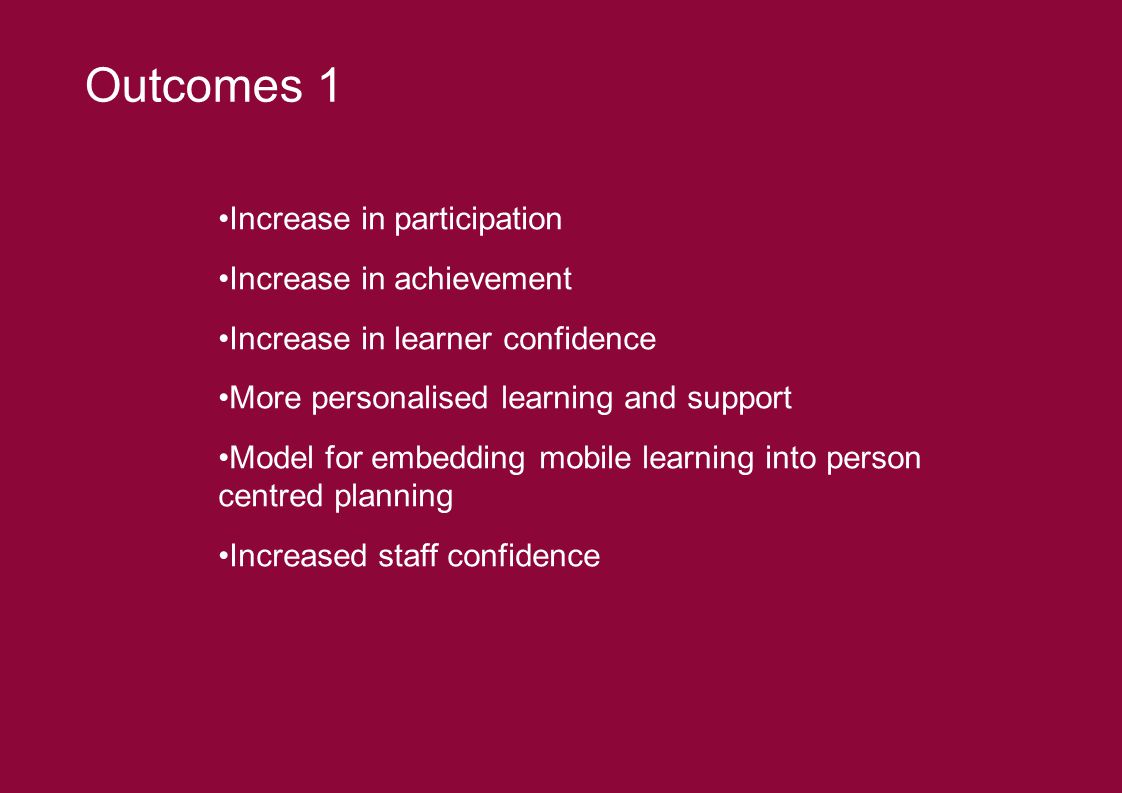 Outcomes 1

•Increase in participation

•Increase in achievement

•Increase in learner confidence

•More personalised learning and support

•Model for embedding mobile learning into person centred planning

•Increased staff confidence